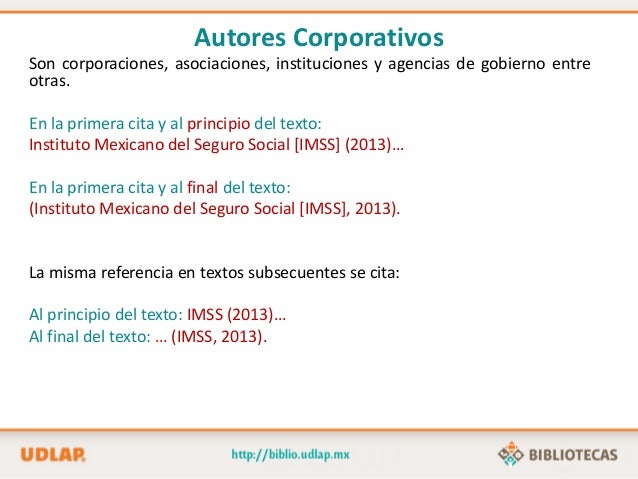 Autores Corporativos

Son corporaciones, asociaciones, instituciones y agencias de gobierno entre otras.

En la primera cita y al principio del texto:
Instituto Mexicano del Seguro Social [IMSS] (2013)…

En la primera cita y al final del texto:
(Instituto Mexicano del Seguro Social [IMSS], 2013).

La misma referencia en textos subsecuentes se cita:

Al principio del texto: IMSS (2013)…
Al final del texto: … (IMSS, 2013).

UDLAP.
http://biblio.udlap.mx
BIBLIOTECAS